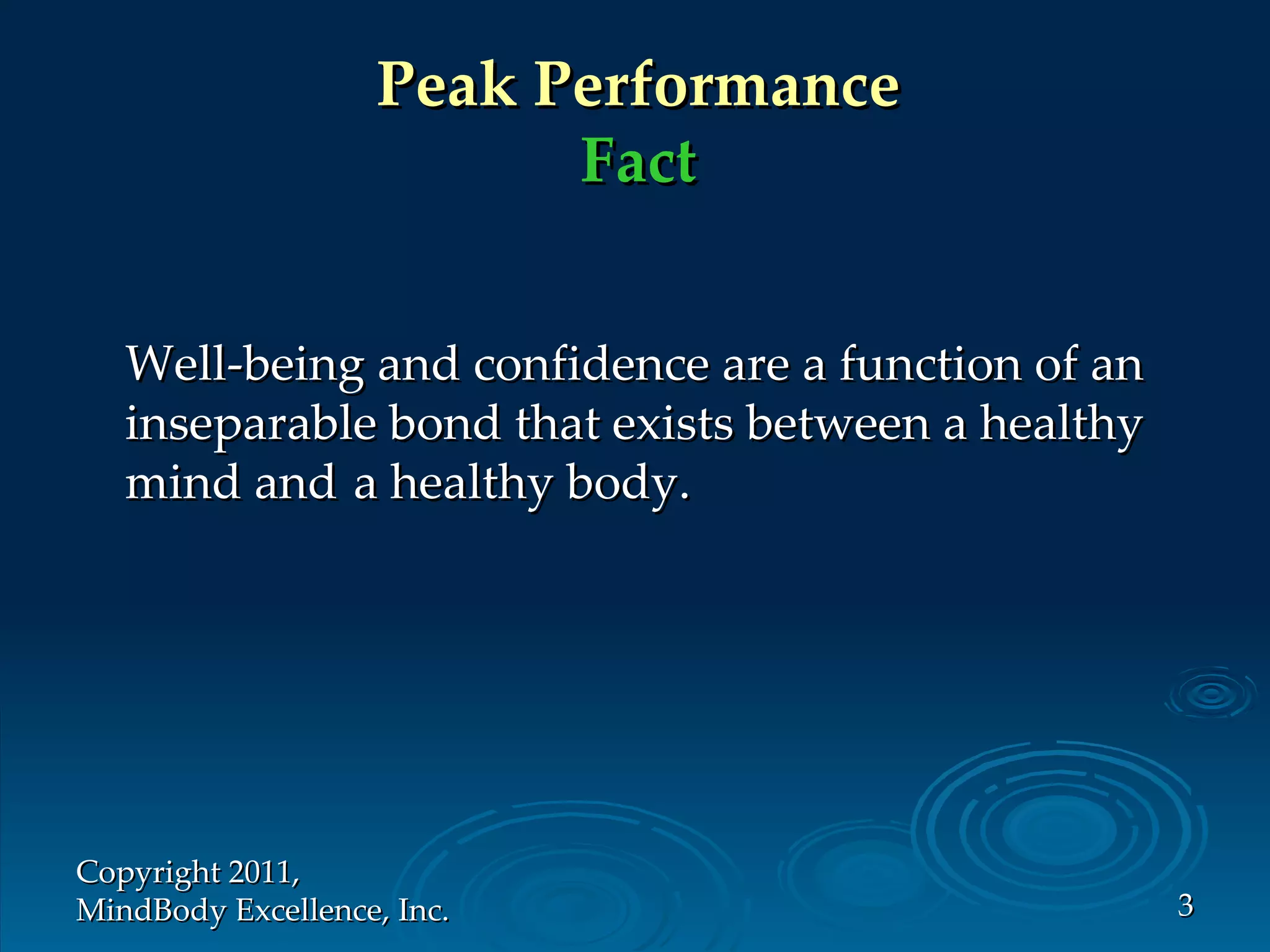 Peak Performance
Fact

Well-being and confidence are a function of an inseparable bond that exists between a healthy mind and a healthy body.

Copyright 2011,
MindBody Excellence, Inc.

3